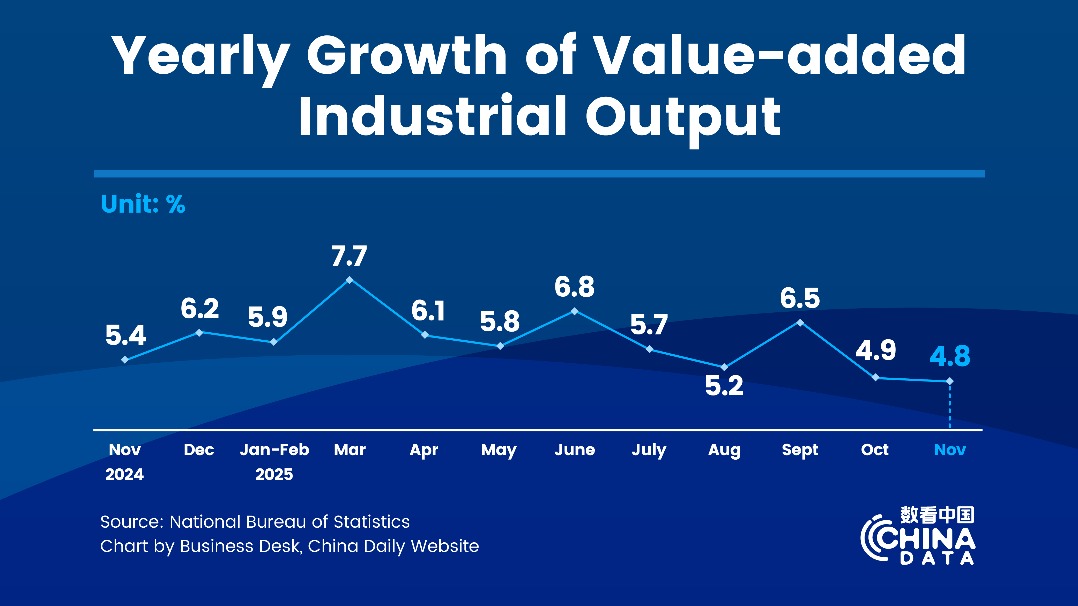 Yearly Growth of Value-added Industrial Output

Unit: %

5.4
6.2
5.9
7.7
6.1
5.8
6.8
5.7
5.2
6.5
4.9
4.8

Nov 2024
Dec
Jan-Feb 2025
Mar
Apr
May
June
July
Aug
Sept
Oct
Nov

Source: National Bureau of Statistics
Chart by Business Desk, China Daily Website

数看中国
CHINA
DATA